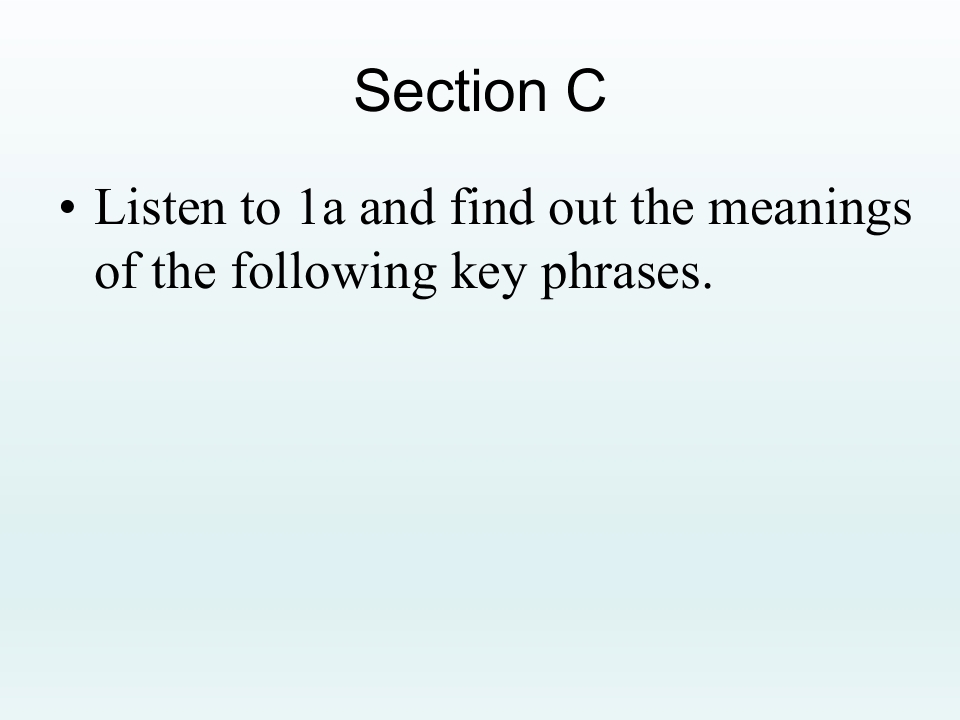 Section C

• Listen to 1a and find out the meanings of the following key phrases.